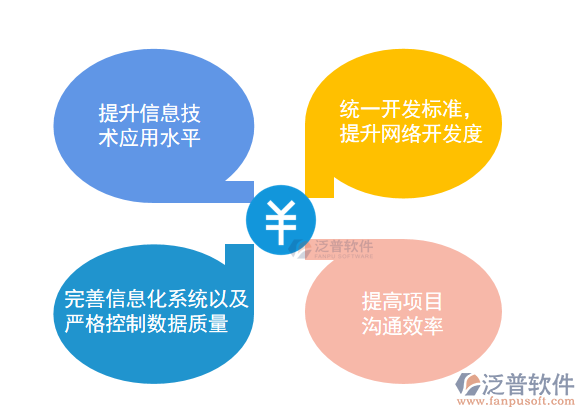 提升信息技术应用水平

统一开发标准，提升网络开发度

¥

泛普软件
FANPU SOFTWARE

完善信息化系统以及严格控制数据质量

提高项目沟通效率

泛普软件
www.fanpusoft.com